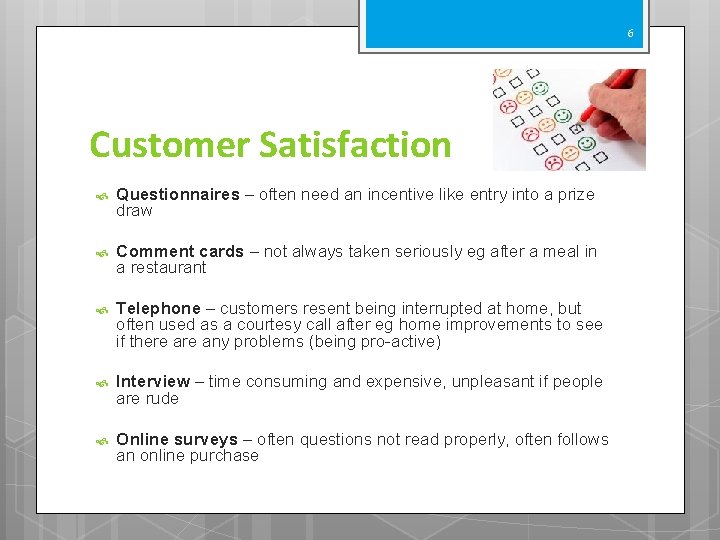 6

Customer Satisfaction

Questionnaires – often need an incentive like entry into a prize draw

Comment cards – not always taken seriously eg after a meal in a restaurant

Telephone – customers resent being interrupted at home, but often used as a courtesy call after eg home improvements to see if there are any problems (being pro-active)

Interview – time consuming and expensive, unpleasant if people are rude

Online surveys – often questions not read properly, often follows an online purchase